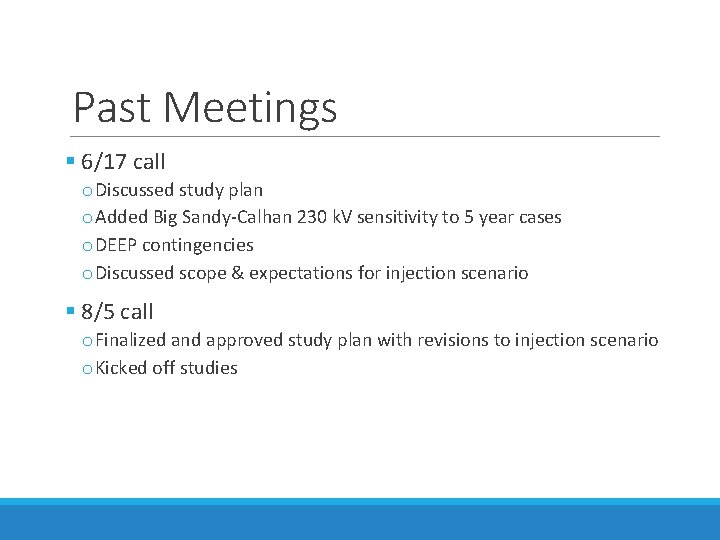 Past Meetings

▪ 6/17 call
  o Discussed study plan
  o Added Big Sandy-Calhan 230 kV sensitivity to 5 year cases
  o DEEP contingencies
  o Discussed scope & expectations for injection scenario

▪ 8/5 call
  o Finalized and approved study plan with revisions to injection scenario
  o Kicked off studies